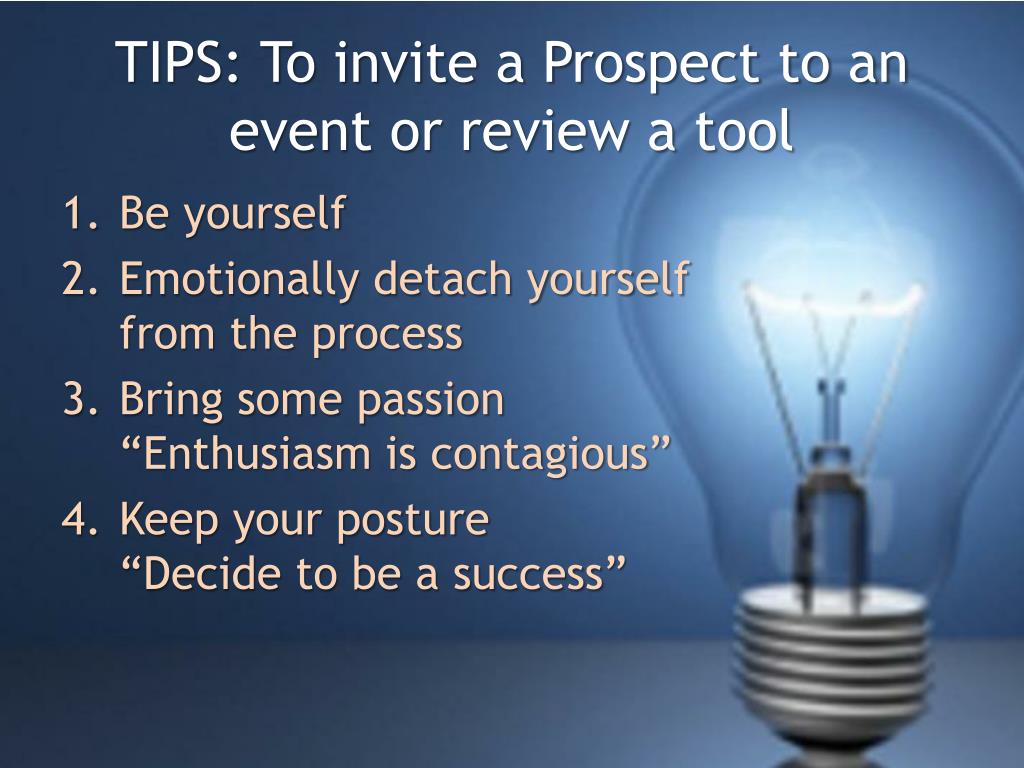 TIPS: To invite a Prospect to an event or review a tool

1. Be yourself
2. Emotionally detach yourself from the process
3. Bring some passion “Enthusiasm is contagious”
4. Keep your posture “Decide to be a success”